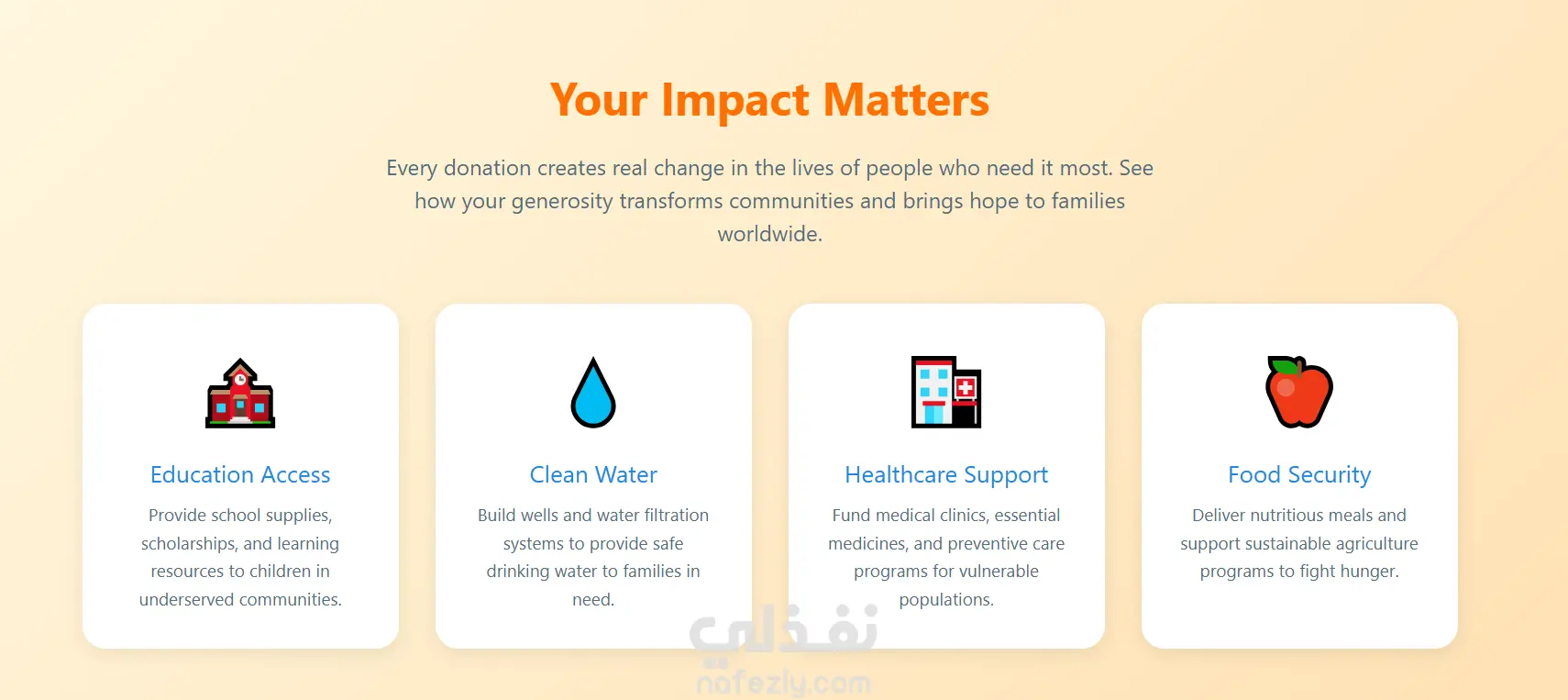 Your Impact Matters

Every donation creates real change in the lives of people who need it most. See how your generosity transforms communities and brings hope to families worldwide.

Education Access

Provide school supplies, scholarships, and learning resources to children in underserved communities.

Clean Water

Build wells and water filtration systems to provide safe drinking water to families in need.

Healthcare Support

Fund medical clinics, essential medicines, and preventive care programs for vulnerable populations.

Food Security

Deliver nutritious meals and support sustainable agriculture programs to fight hunger.

نفذلي
nafezly.com